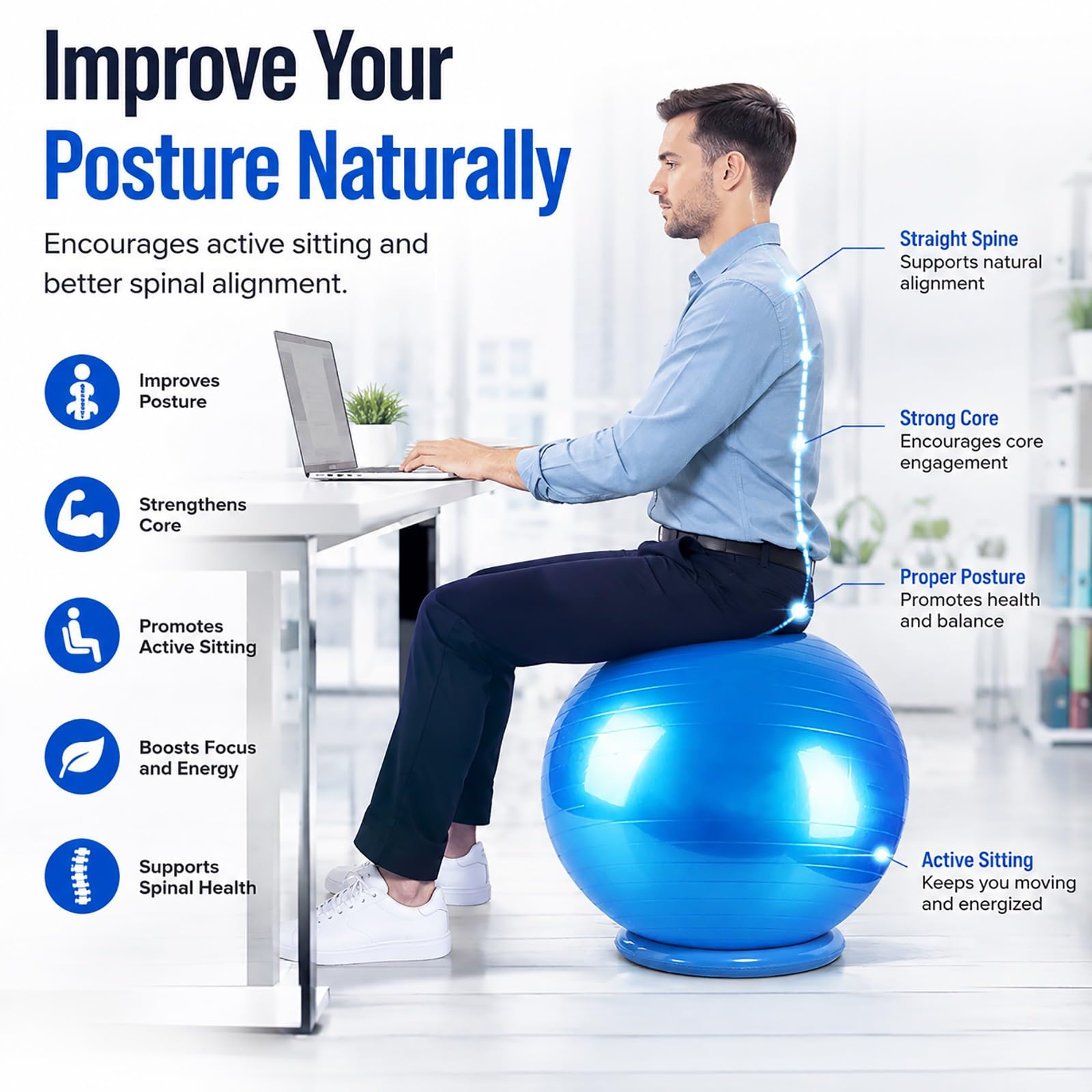 Improve Your
Posture Naturally

Encourages active sitting and better spinal alignment.

Improves Posture

Strengthens Core

Promotes Active Sitting

Boosts Focus and Energy

Supports Spinal Health

Straight Spine
Supports natural alignment

Strong Core
Encourages core engagement

Proper Posture
Promotes health and balance

Active Sitting
Keeps you moving and energized